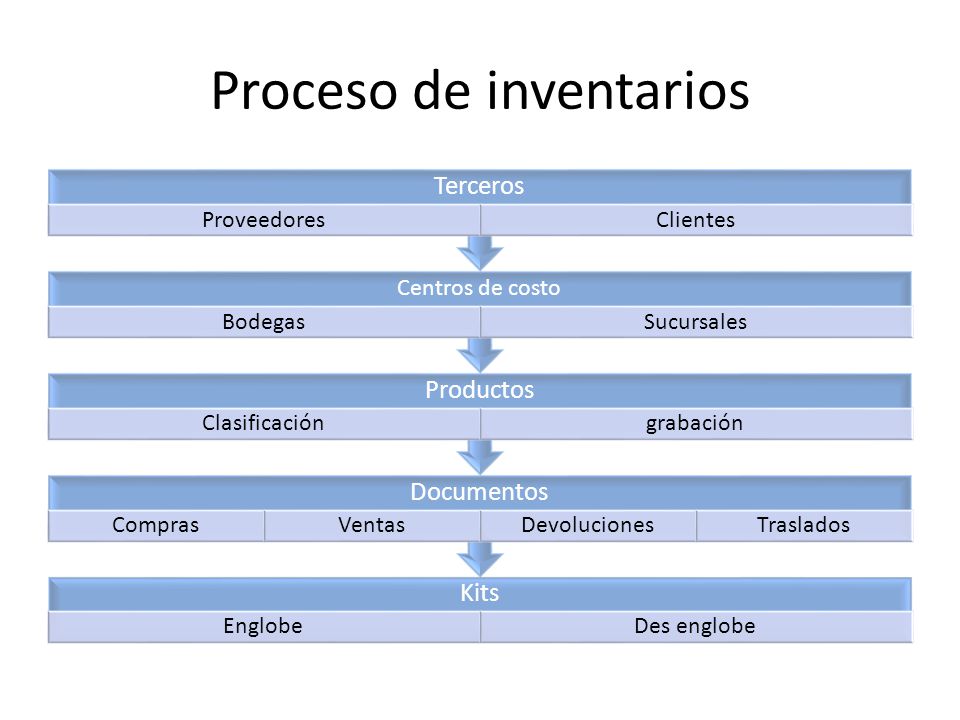 Proceso de inventarios

Terceros

Proveedores

Clientes

Centros de costo

Bodegas

Sucursales

Productos

Clasificación

grabación

Documentos

Compras

Ventas

Devoluciones

Traslados

Kits

Englobe

Des englobe